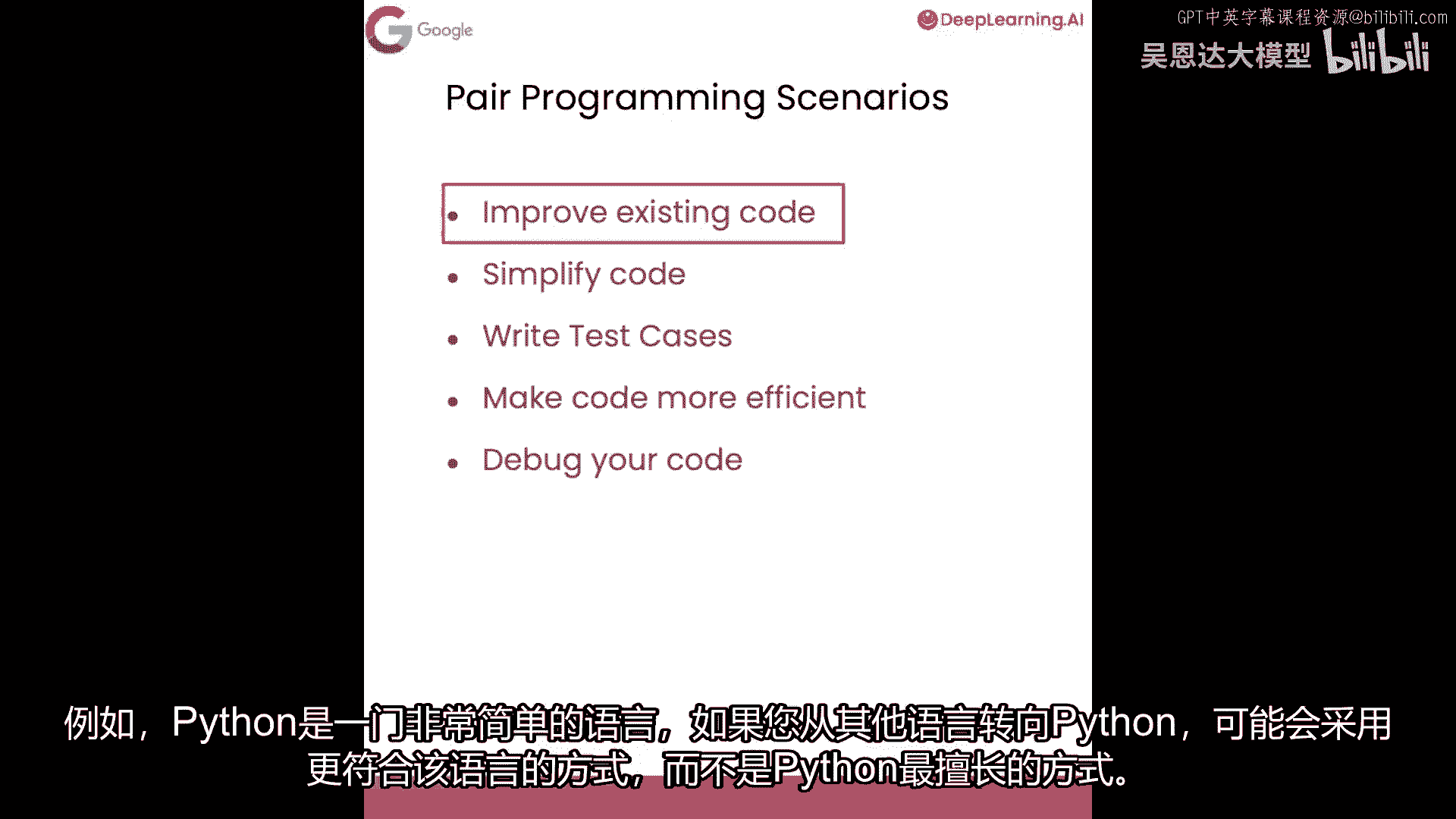 Google

DeepLearning.AI

GPT中英字幕课程资源@bilibili.com
吴恩达大模型 bilibili

Pair Programming Scenarios

• Improve existing code
• Simplify code
• Write Test Cases
• Make code more efficient
• Debug your code

例如，Python是一门非常简单的语言，如果您从其他语言转向Python，可能会采用更符合该语言的方式，而不是Python最擅长的方式。